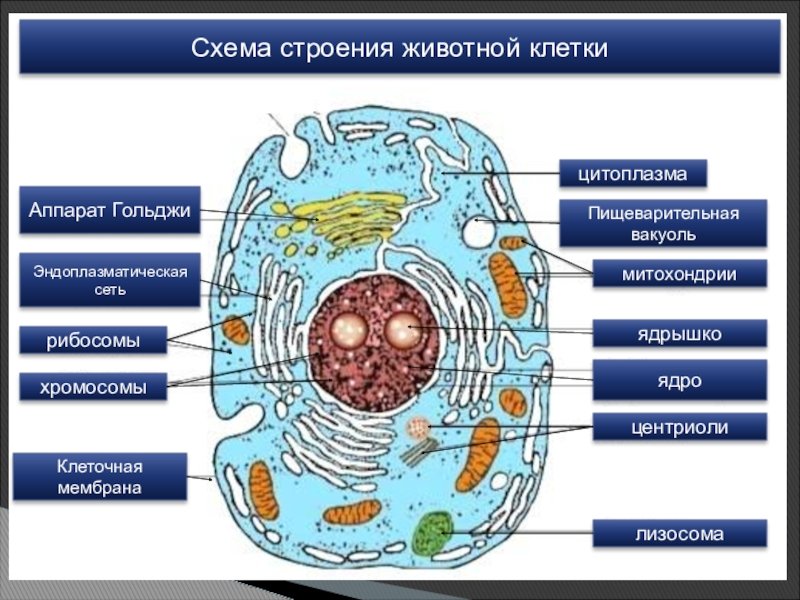 Схема строения животной клетки

Аппарат Гольджи

Эндоплазматическая сеть

рибосомы

хромосомы

Клеточная мембрана

цитоплазма

Пищеварительная вакуоль

митохондрии

ядрышко

ядро

центриоли

лизосома